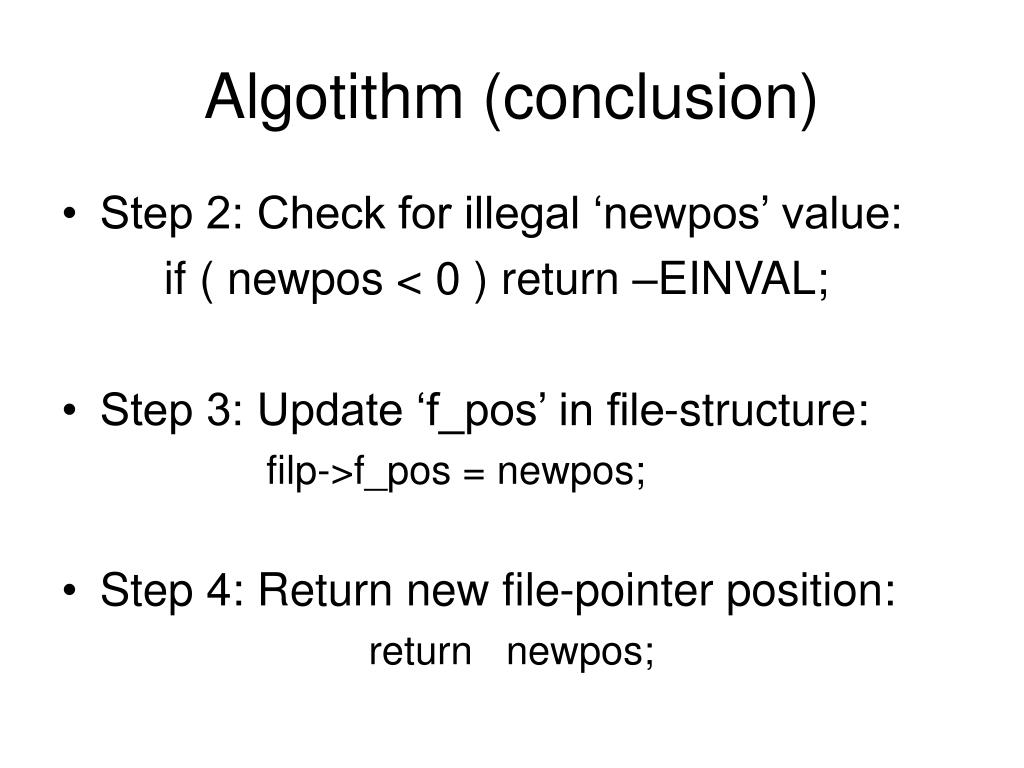 Algotithm (conclusion)

• Step 2: Check for illegal ‘newpos’ value:
if ( newpos < 0 ) return –EINVAL;

• Step 3: Update ‘f_pos’ in file-structure:
filp->f_pos = newpos;

• Step 4: Return new file-pointer position:
return newpos;